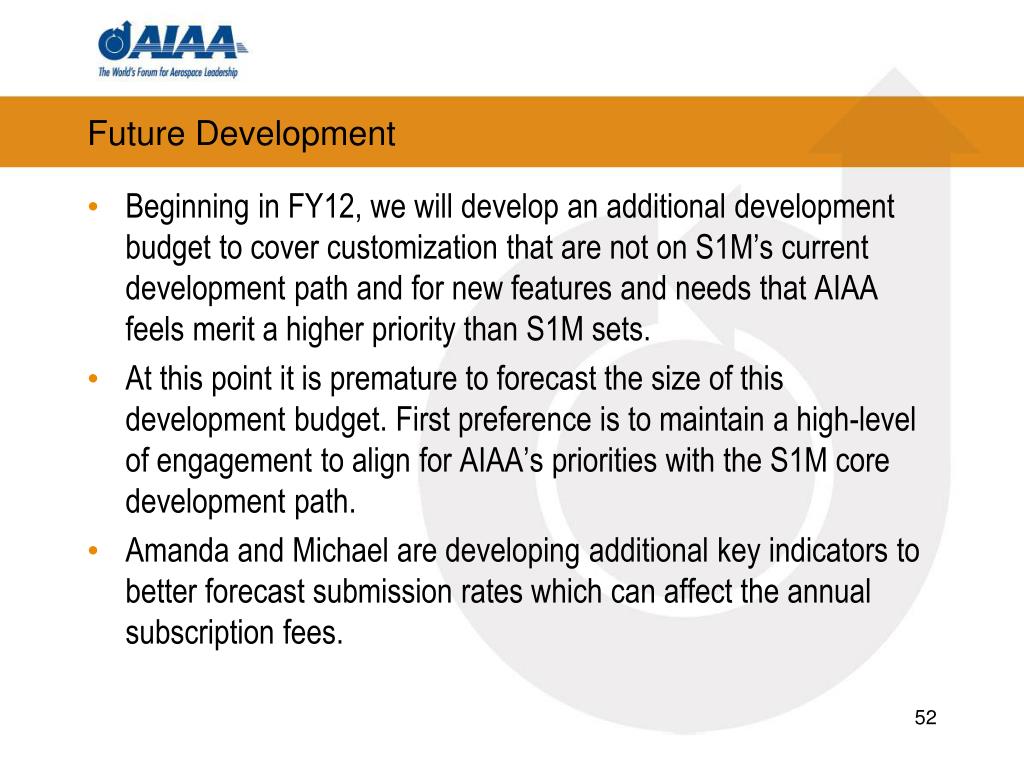 AIAA
The World's Forum for Aerospace Leadership

Future Development

• Beginning in FY12, we will develop an additional development budget to cover customization that are not on S1M's current development path and for new features and needs that AIAA feels merit a higher priority than S1M sets.
• At this point it is premature to forecast the size of this development budget. First preference is to maintain a high-level of engagement to align for AIAA's priorities with the S1M core development path.
• Amanda and Michael are developing additional key indicators to better forecast submission rates which can affect the annual subscription fees.

52